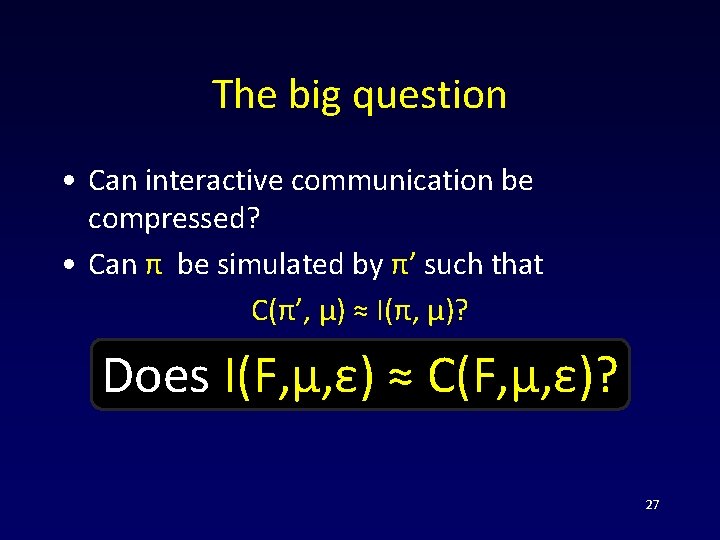 The big question

• Can interactive communication be compressed?

• Can $\pi$ be simulated by $\pi'$ such that

$C(\pi', \mu) \approx I(\pi, \mu)$?

Does $I(F,\mu,\varepsilon) \approx C(F,\mu,\varepsilon)$?

27